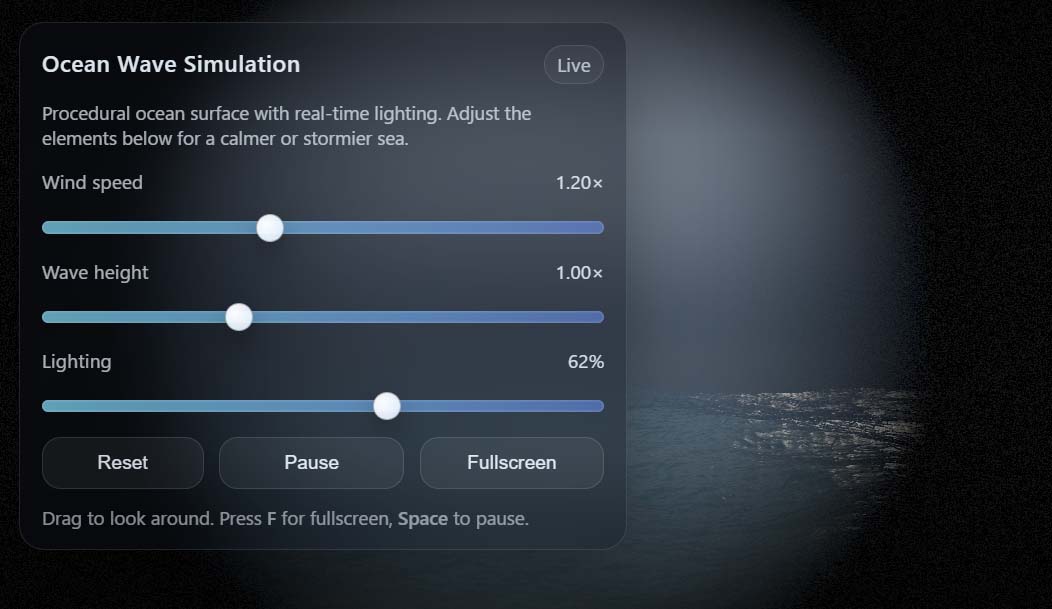 Ocean Wave Simulation

Live

Procedural ocean surface with real-time lighting. Adjust the elements below for a calmer or stormier sea.

Wind speed
1.20×

Wave height
1.00×

Lighting
62%

Reset
Pause
Fullscreen

Drag to look around. Press F for fullscreen, Space to pause.